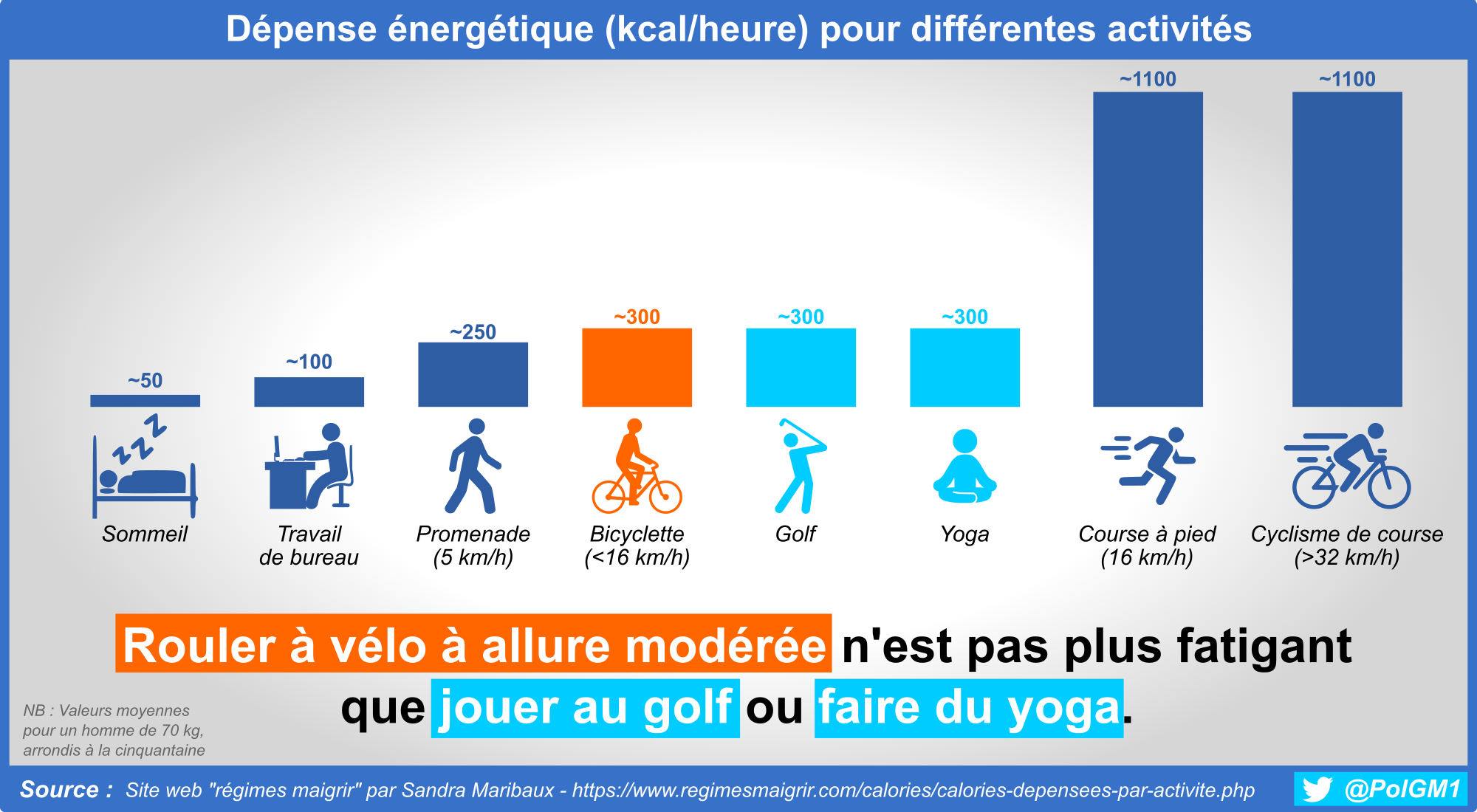 Dépense énergétique (kcal/heure) pour différentes activités

~50
Sommeil

~100
Travail de bureau

~250
Promenade (5 km/h)

~300
Bicyclette (<16 km/h)

~300
Golf

~300
Yoga

~1100
Course à pied (16 km/h)

~1100
Cyclisme de course (>32 km/h)

Rouler à vélo à allure modérée n'est pas plus fatigant que jouer au golf ou faire du yoga.

NB : Valeurs moyennes pour un homme de 70 kg, arrondis à la cinquantaine

Source : Site web "régimes maigrir" par Sandra Maribaux - https://www.regimesmaigrir.com/calories/calories-depensees-par-activite.php

@PolGM1